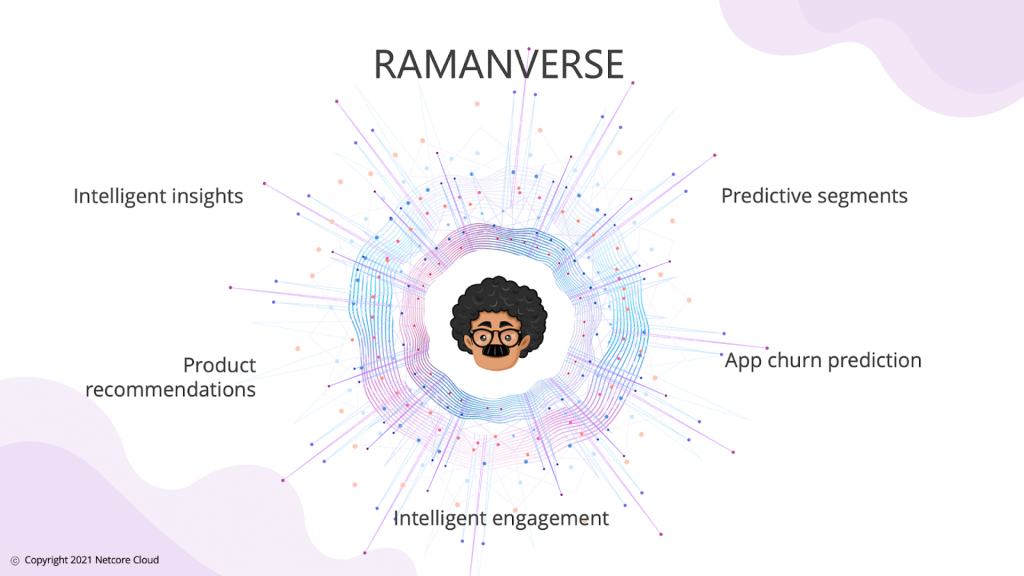 RAMANVERSE

Intelligent insights

Predictive segments

Product recommendations

App churn prediction

Intelligent engagement

© Copyright 2021 Netcore Cloud